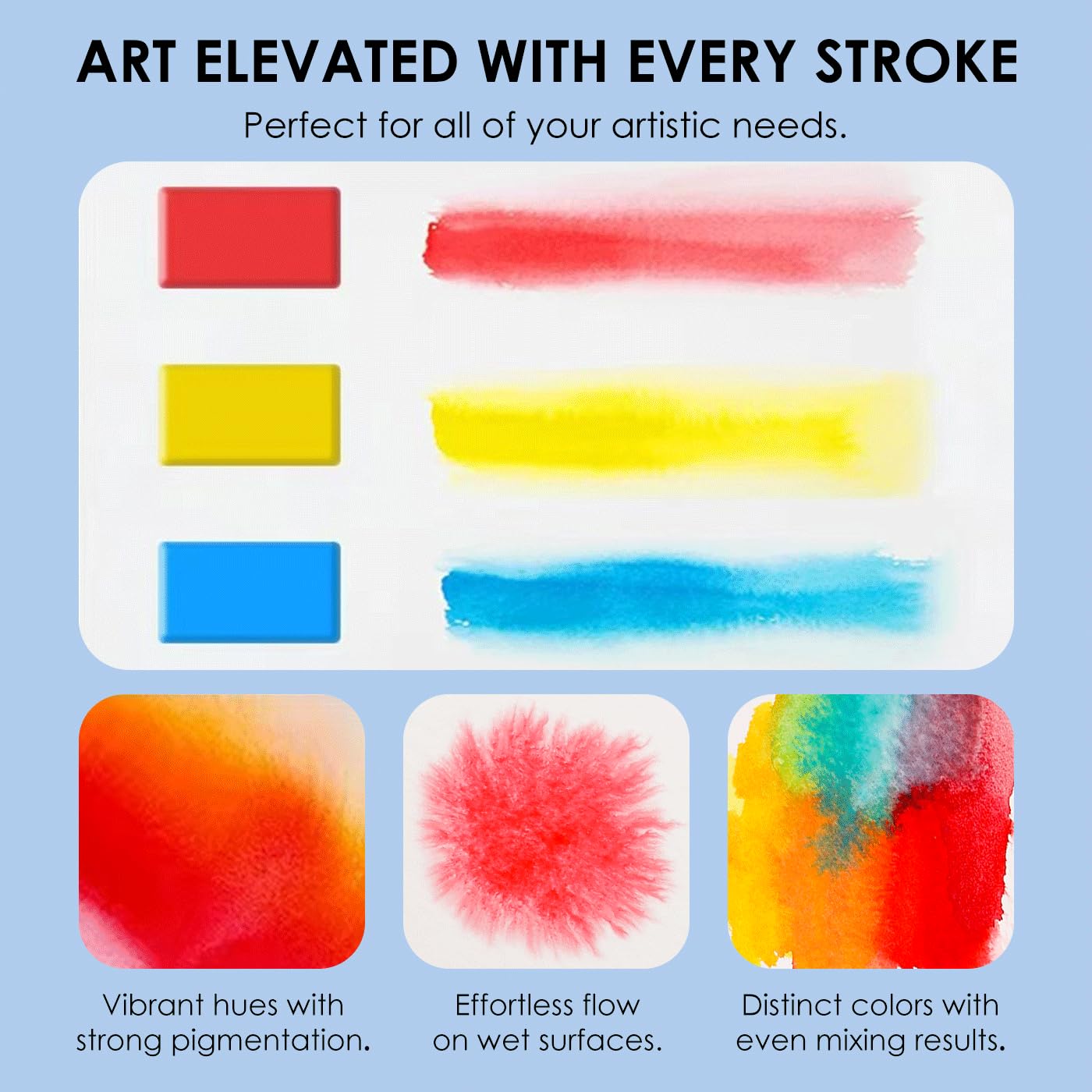 ART ELEVATED WITH EVERY STROKE

Perfect for all of your artistic needs.

Vibrant hues with strong pigmentation.

Effortless flow on wet surfaces.

Distinct colors with even mixing results.